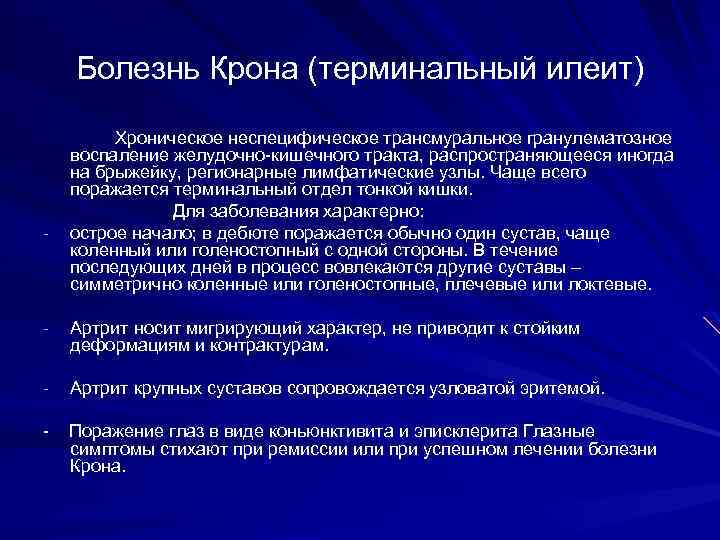 Болезнь Крона (терминальный илеит)

Хроническое неспецифическое трансмуральное гранулематозное воспаление желудочно-кишечного тракта, распространяющееся иногда на брыжейку, регионарные лимфатические узлы. Чаще всего поражается терминальный отдел тонкой кишки.

Для заболевания характерно:

- острое начало; в дебюте поражается обычно один сустав, чаще коленный или голеностопный с одной стороны. В течение последующих дней в процесс вовлекаются другие суставы – симметрично коленные или голеностопные, плечевые или локтевые.

- Артрит носит мигрирующий характер, не приводит к стойким деформациям и контрактурам.

- Артрит крупных суставов сопровождается узловатой эритемой.

- Поражение глаз в виде коньюнктивита и эписклерита Глазные симптомы стихают при ремиссии или при успешном лечении болезни Крона.